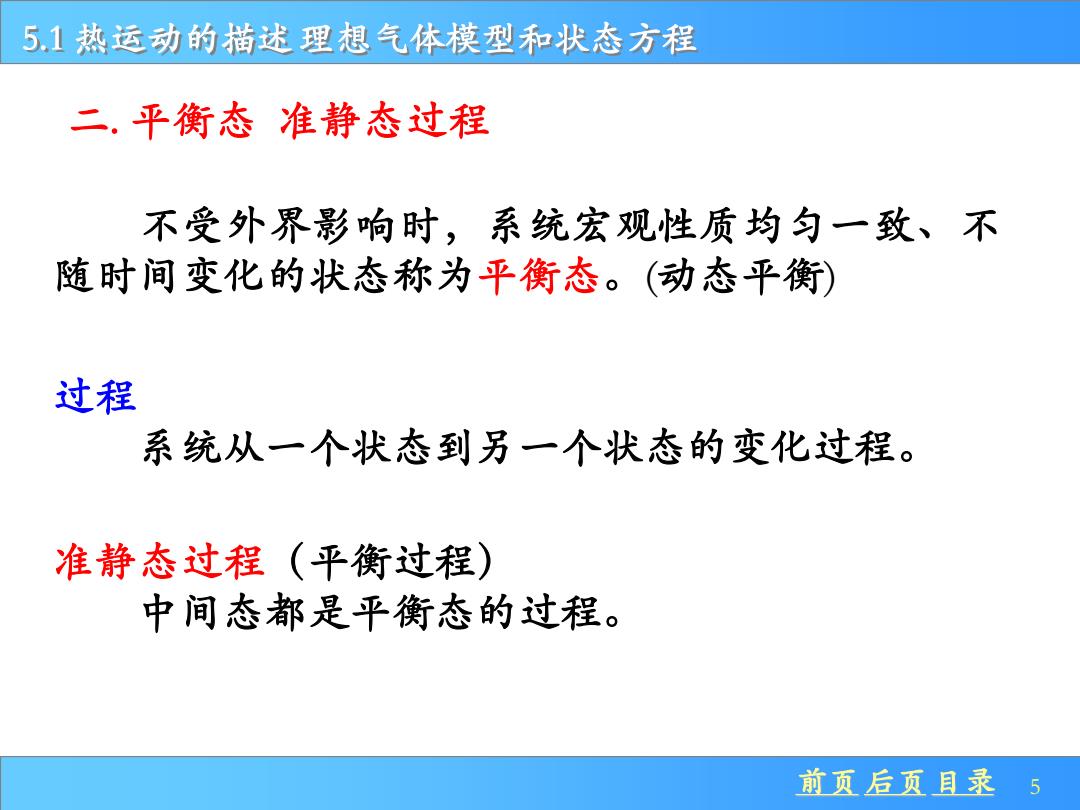 5.1 热运动的描述 理想气体模型和状态方程

二. 平衡态 准静态过程

不受外界影响时，系统宏观性质均匀一致、不随时间变化的状态称为平衡态。(动态平衡)

过程

系统从一个状态到另一个状态的变化过程。

准静态过程（平衡过程）

中间态都是平衡态的过程。

前页 后页 目录 5